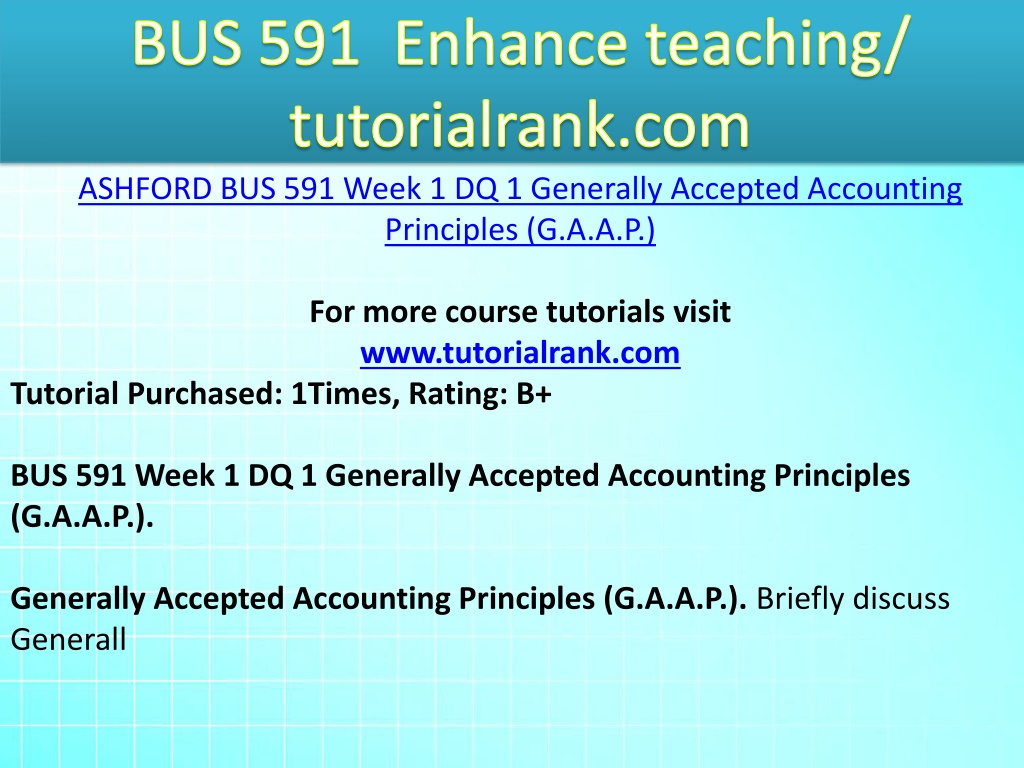 BUS 591 Enhance teaching/ tutorialrank.com

ASHFORD BUS 591 Week 1 DQ 1 Generally Accepted Accounting Principles (G.A.A.P.)

For more course tutorials visit
www.tutorialrank.com
Tutorial Purchased: 1Times, Rating: B+

BUS 591 Week 1 DQ 1 Generally Accepted Accounting Principles (G.A.A.P.).

Generally Accepted Accounting Principles (G.A.A.P.). Briefly discuss Generall